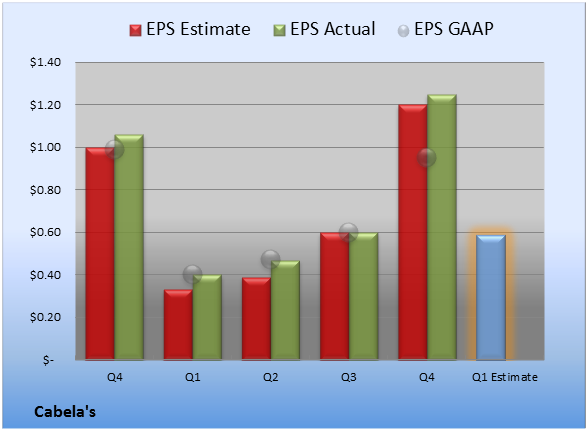 EPS Estimate EPS Actual EPS GAAP

$1.40
$1.20
$1.00
$0.80
$0.60
$0.40
$0.20
$-

Q4 Q1 Q2 Q3 Q4 Q1 Estimate

Cabela's